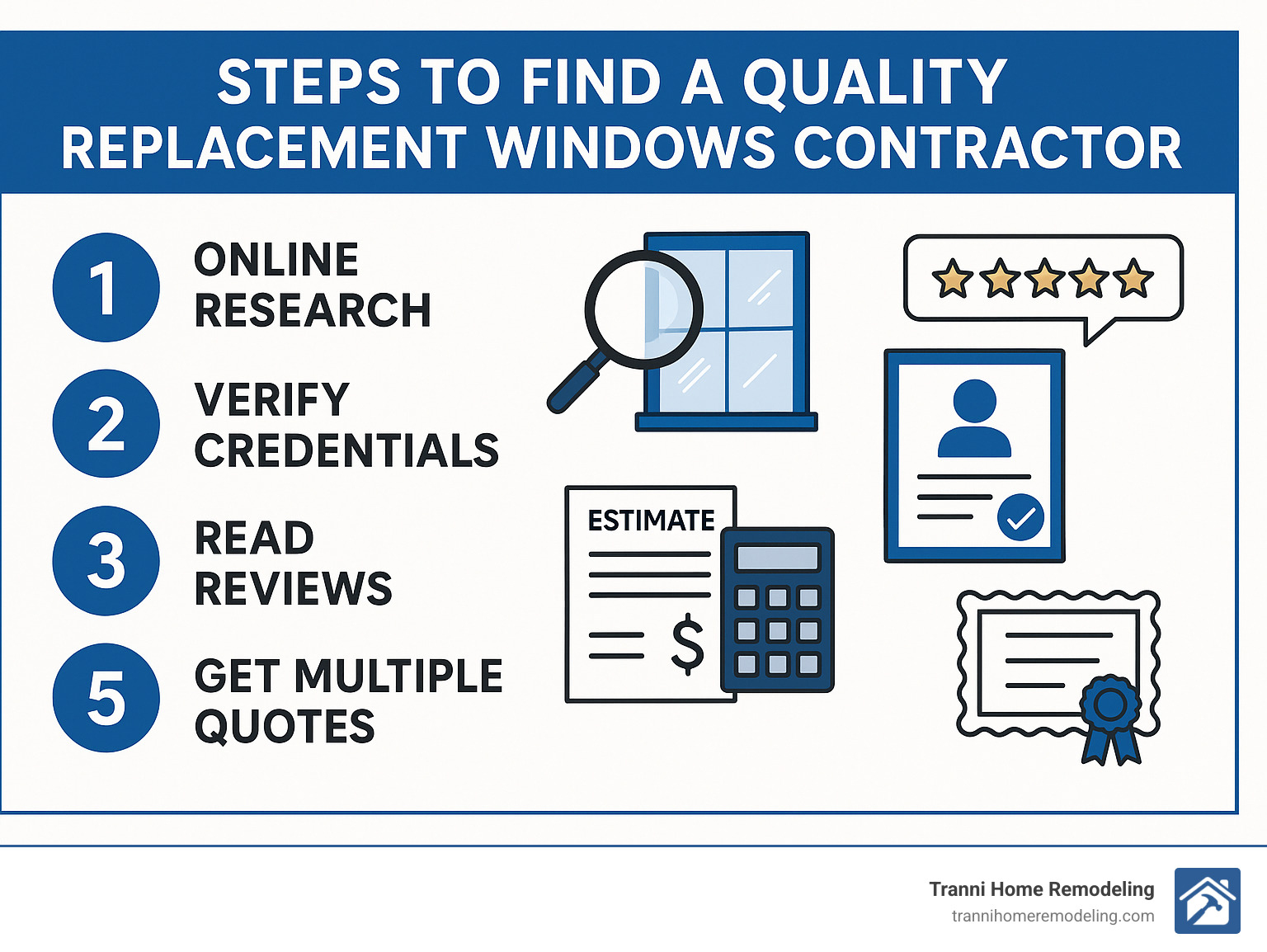 STEPS TO FIND A QUALITY REPLACEMENT WINDOWS CONTRACTOR

1 ONLINE RESEARCH

2 VERIFY CREDENTIALS

3 READ REVIEWS

5 GET MULTIPLE QUOTES

ESTIMATE

$

Tranni Home Remodeling
trannihomeremodeling.com